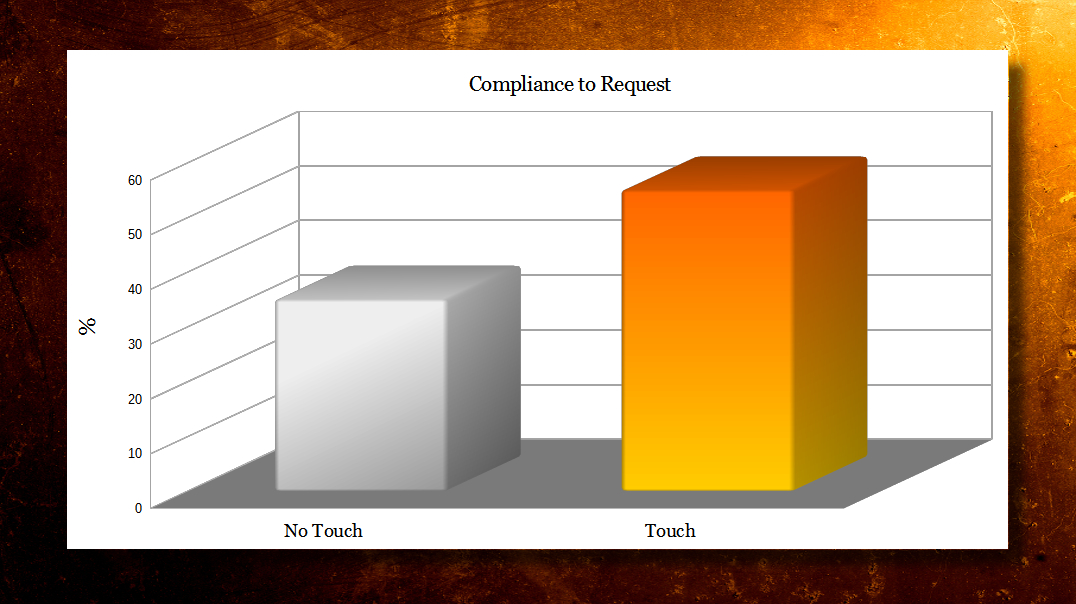 Compliance to Request

%

60
50
40
30
20
10
0

No Touch

Touch